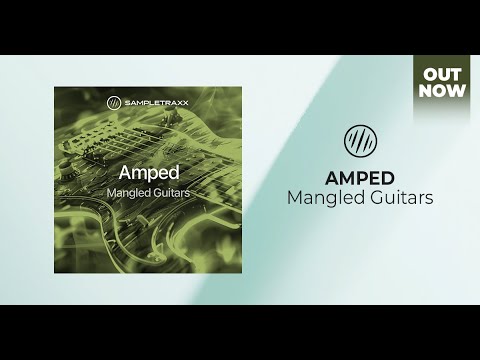 SAMPLETRAXX

Amped
Mangled Guitars

OUT NOW

AMPED
Mangled Guitars